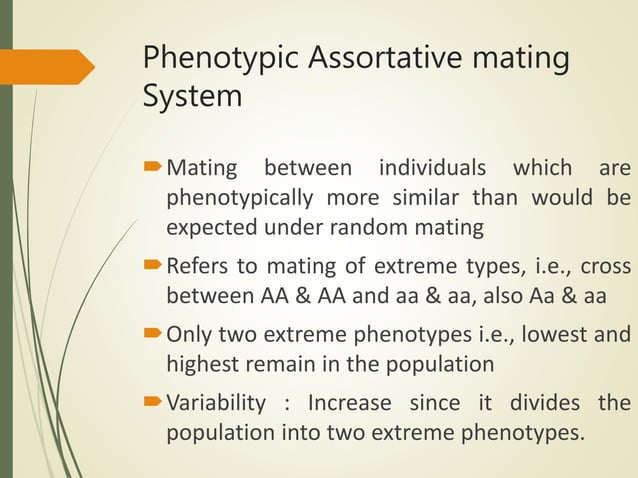 Phenotypic Assortative mating System

Mating between individuals which are phenotypically more similar than would be expected under random mating

Refers to mating of extreme types, i.e., cross between AA & AA and aa & aa, also Aa & aa

Only two extreme phenotypes i.e., lowest and highest remain in the population

Variability : Increase since it divides the population into two extreme phenotypes.